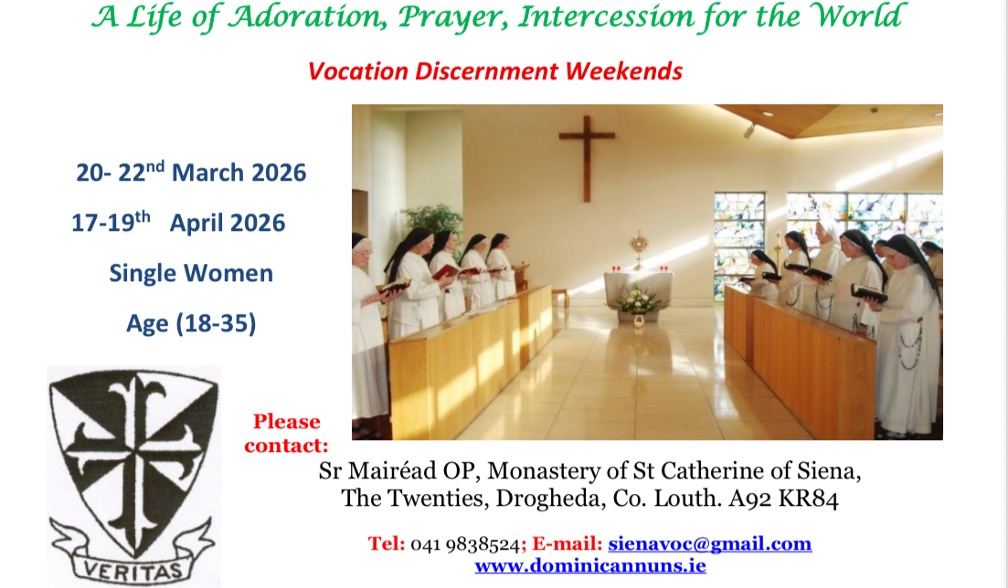 A Life of Adoration, Prayer, Intercession for the World

Vocation Discernment Weekends

20- 22$^{nd}$ March 2026

17-19$^{th}$ April 2026

Single Women

Age (18-35)

VERITAS

Please contact:

Sr Mairéad OP, Monastery of St Catherine of Siena, The Twenties, Drogheda, Co. Louth. A92 KR84

Tel: 041 9838524; E-mail: sienavoc@gmail.com
www.dominicannuns.ie